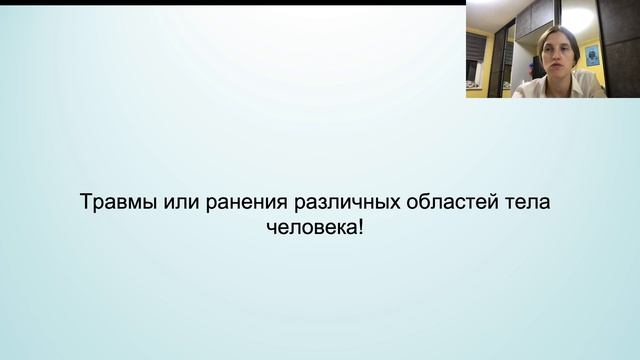 Травмы или ранения различных областей тела человека!